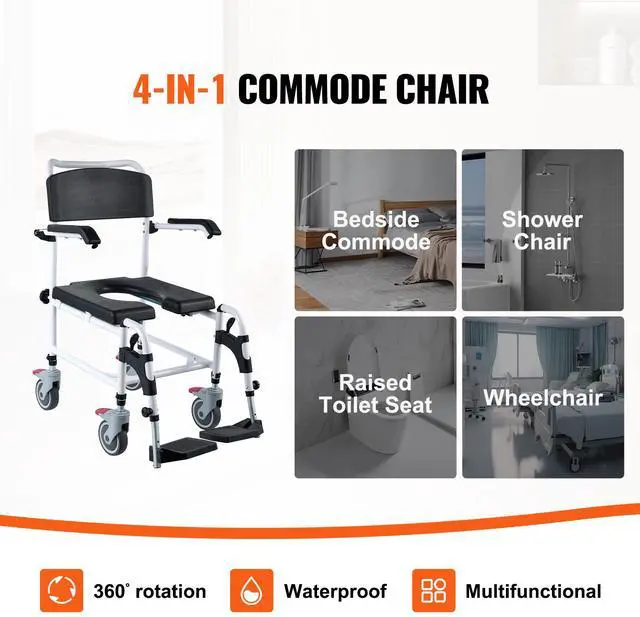 4-IN-1 COMMODE CHAIR

Bedside Commode

Shower Chair

Raised Toilet Seat

Wheelchair

360° rotation

Waterproof

Multifunctional